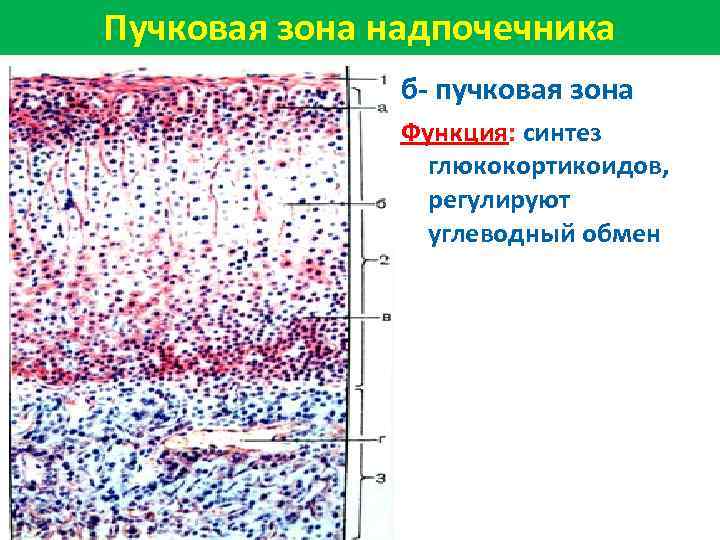 Пучковая зона надпочечника

1
а
б
2
в
г
3

б- пучковая зона

Функция: синтез глюкокортикоидов, регулируют углеводный обмен